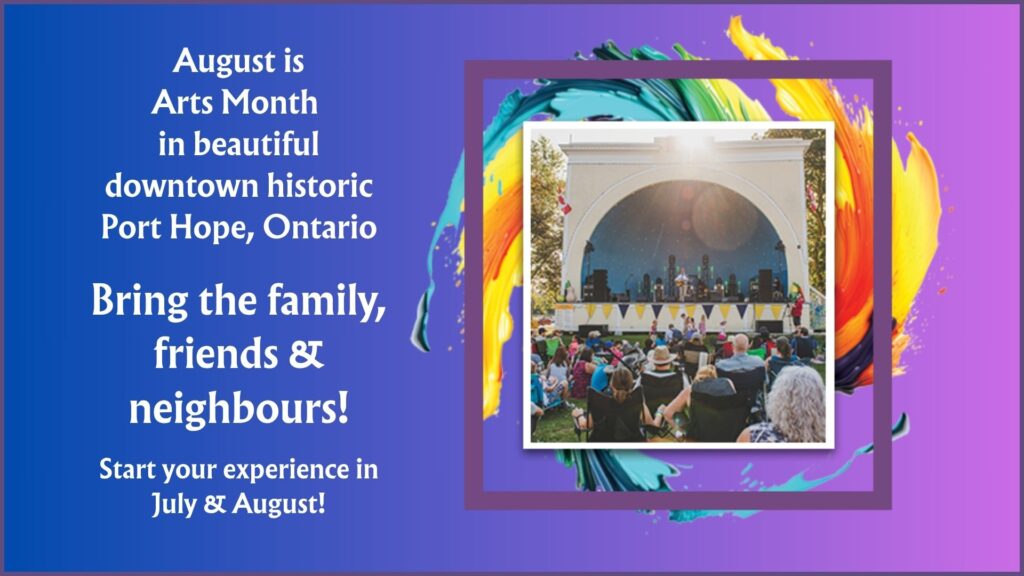 August is
Arts Month
in beautiful
downtown historic
Port Hope, Ontario

Bring the family, friends & neighbours!

Start your experience in July & August!